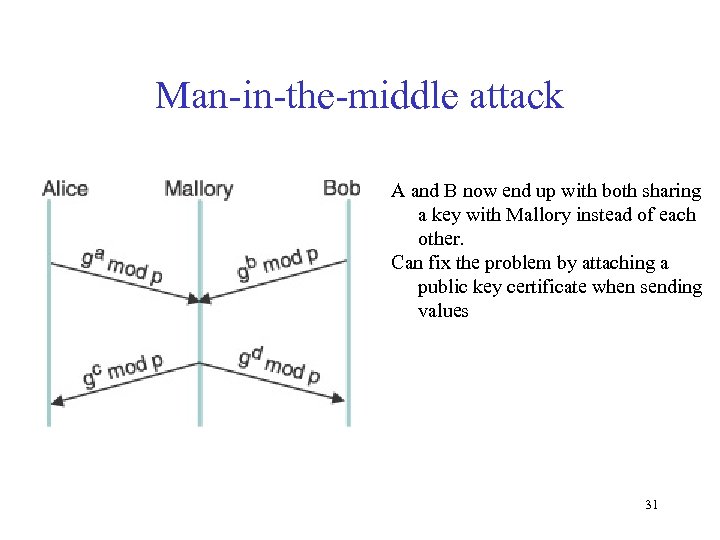 Man-in-the-middle attack

Alice

Mallory

Bob

$g^a \bmod p$

$g^b \bmod p$

$g^c \bmod p$

$g^d \bmod p$

A and B now end up with both sharing a key with Mallory instead of each other.

Can fix the problem by attaching a public key certificate when sending values

31